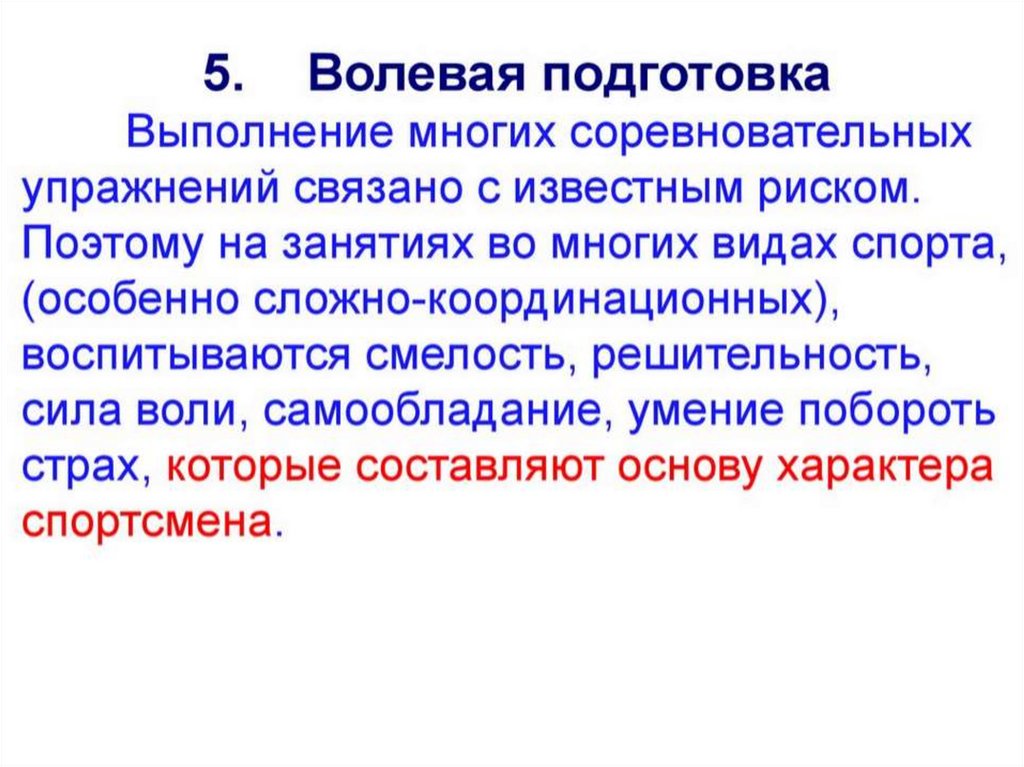 5. Волевая подготовка

Выполнение многих соревновательных упражнений связано с известным риском. Поэтому на занятиях во многих видах спорта, (особенно сложно-координационных), воспитываются смелость, решительность, сила воли, самообладание, умение побороть страх, которые составляют основу характера спортсмена.